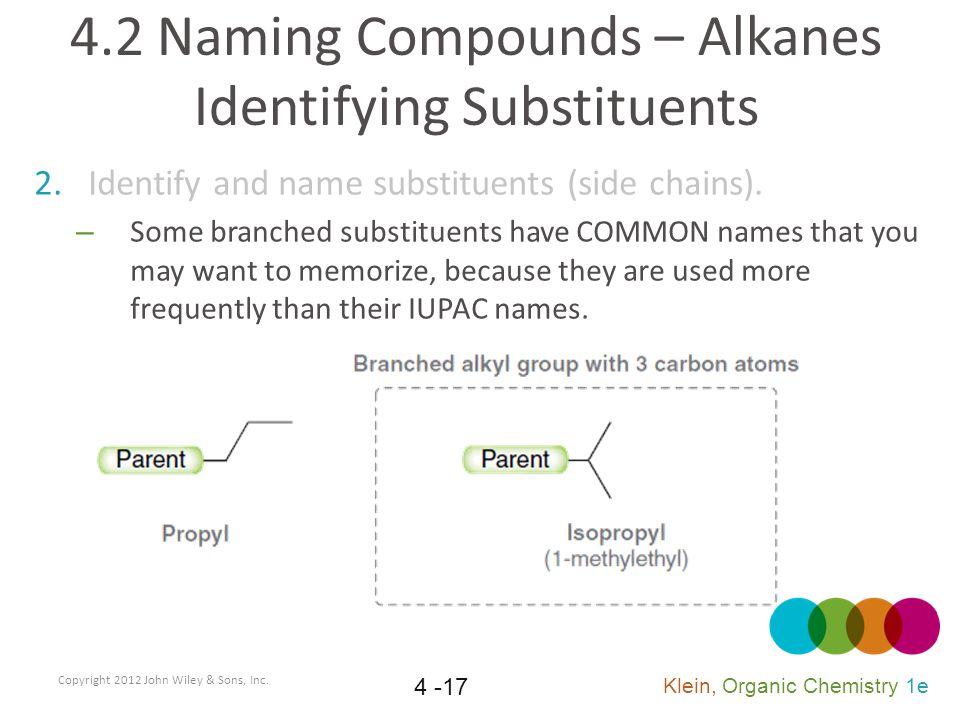 4.2 Naming Compounds – Alkanes Identifying Substituents

2. Identify and name substituents (side chains).

– Some branched substituents have COMMON names that you may want to memorize, because they are used more frequently than their IUPAC names.

Branched alkyl group with 3 carbon atoms

Parent

Propyl

Parent

Isopropyl
(1-methylethyl)

Copyright 2012 John Wiley & Sons, Inc.

4 -17

Klein, Organic Chemistry 1e